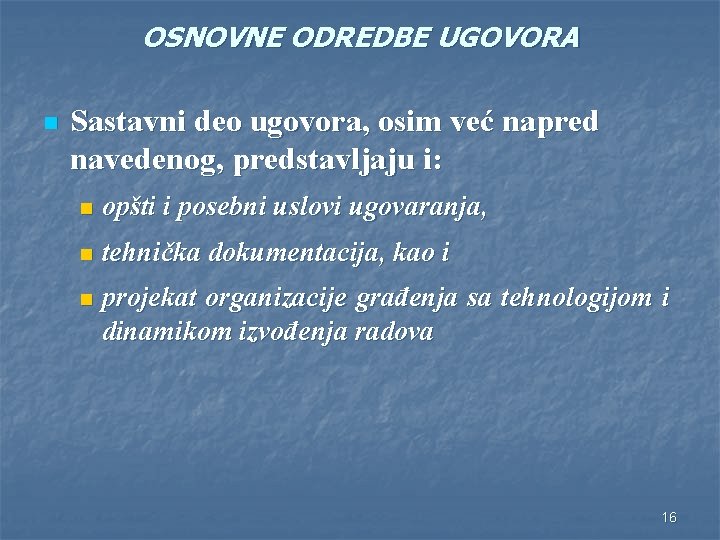 OSNOVNE ODREDBE UGOVORA

Sastavni deo ugovora, osim već napred navedenog, predstavljaju i:

opšti i posebni uslovi ugovaranja,

tehnička dokumentacija, kao i

projekat organizacije građenja sa tehnologijom i dinamikom izvođenja radova

16